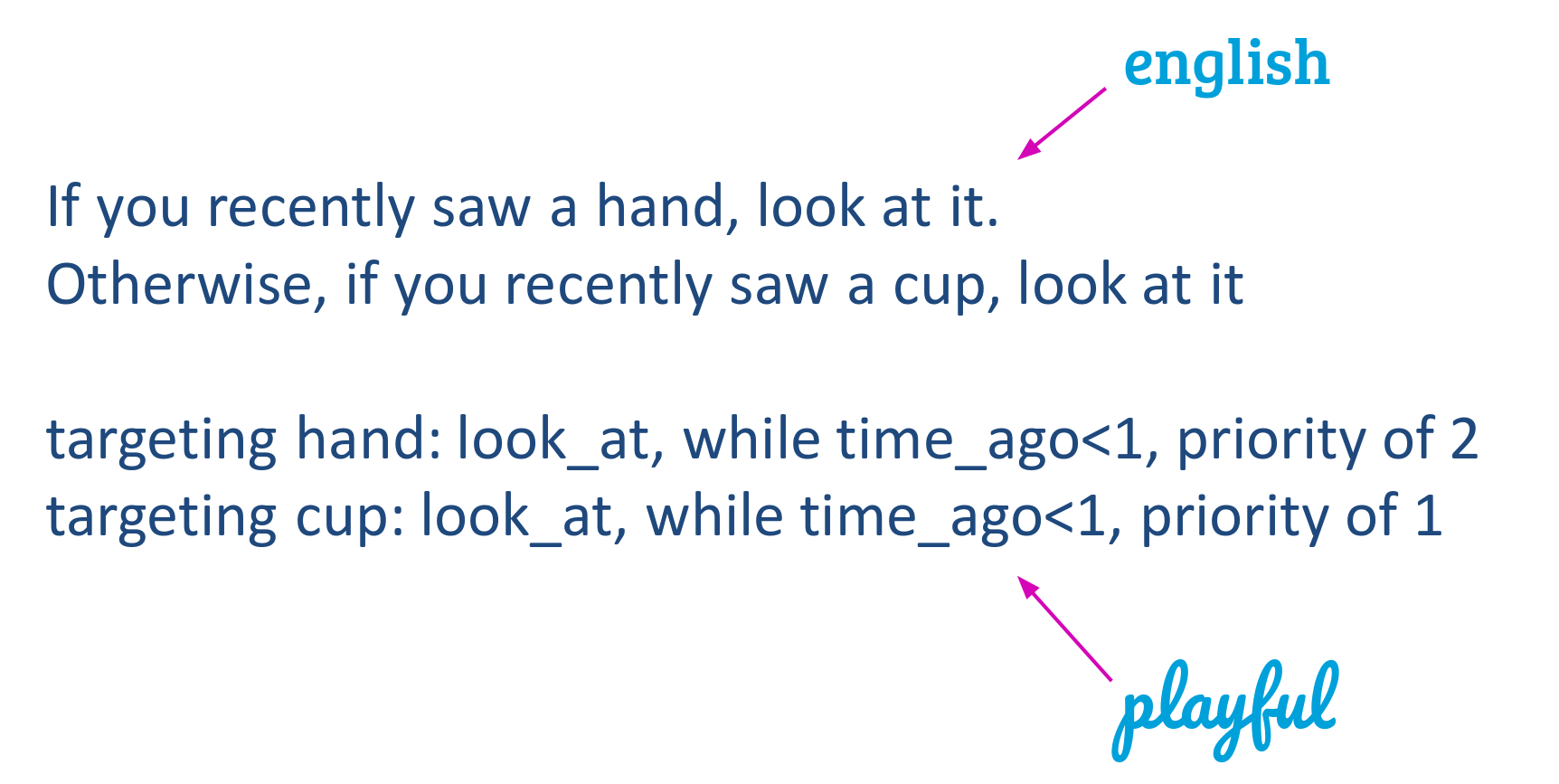 english

If you recently saw a hand, look at it.
Otherwise, if you recently saw a cup, look at it

targeting hand: look_at, while time_ago<1, priority of 2
targeting cup: look_at, while time_ago<1, priority of 1

playful